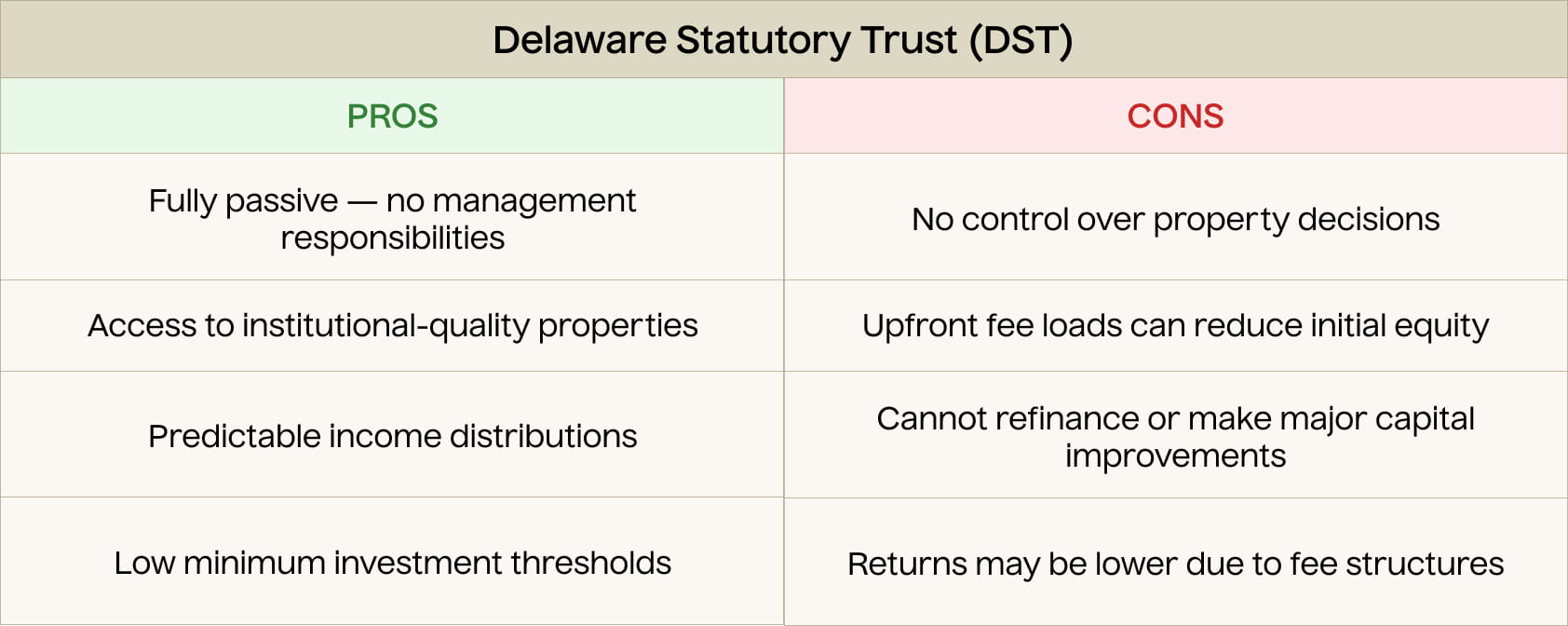 Delaware Statutory Trust (DST)

| PROS | CONS |
|---|---|
| Fully passive — no management responsibilities | No control over property decisions |
| Access to institutional-quality properties | Upfront fee loads can reduce initial equity |
| Predictable income distributions | Cannot refinance or make major capital improvements |
| Low minimum investment thresholds | Returns may be lower due to fee structures |